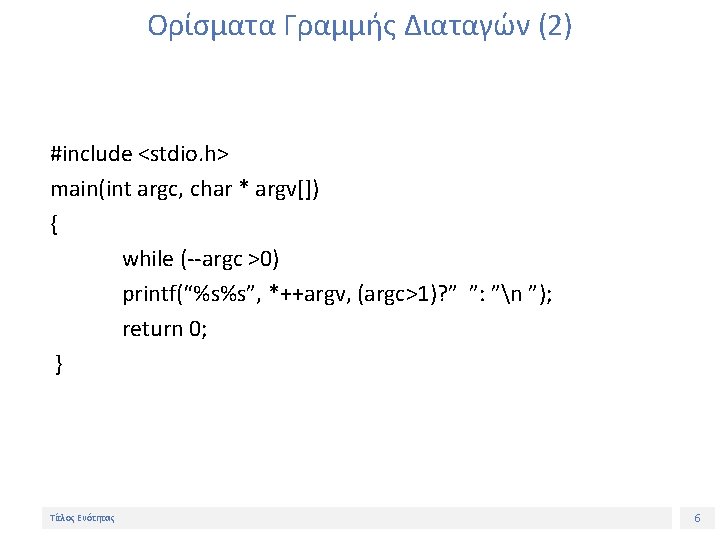 Ορίσματα Γραμμής Διαταγών (2)

#include <stdio.h>
main(int argc, char * argv[])
{
while (--argc >0)
printf(”%s%s”, *++argv, (argc>1)?” ”: ”\n ”);
return 0;
}

Τέλος Ενότητας

6